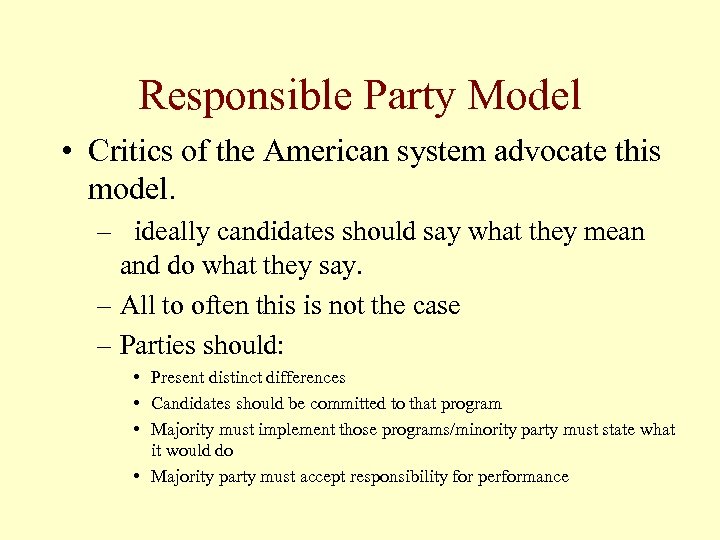 Responsible Party Model

• Critics of the American system advocate this model.

– ideally candidates should say what they mean and do what they say.

– All to often this is not the case

– Parties should:

• Present distinct differences

• Candidates should be committed to that program

• Majority must implement those programs/minority party must state what it would do

• Majority party must accept responsibility for performance